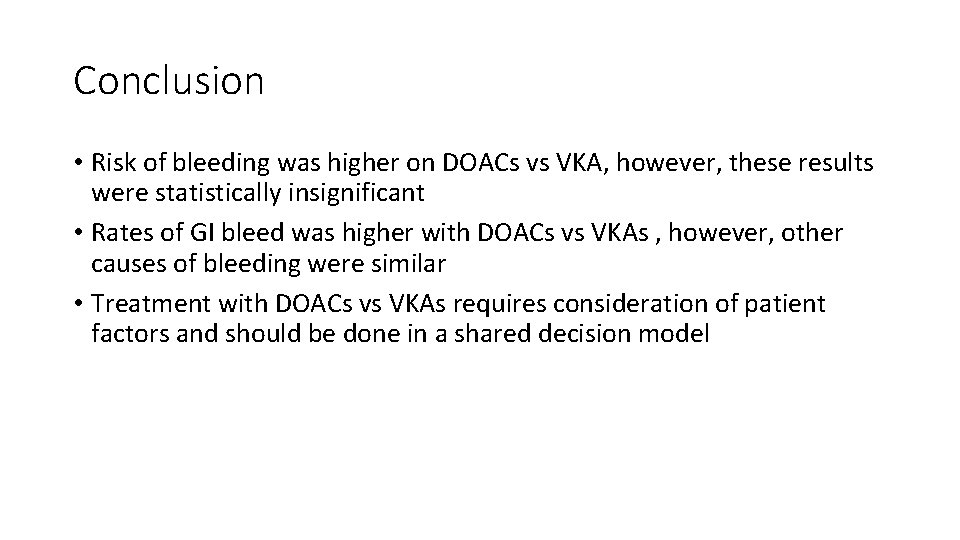 Conclusion

• Risk of bleeding was higher on DOACs vs VKA, however, these results were statistically insignificant

• Rates of GI bleed was higher with DOACs vs VKAs , however, other causes of bleeding were similar

• Treatment with DOACs vs VKAs requires consideration of patient factors and should be done in a shared decision model